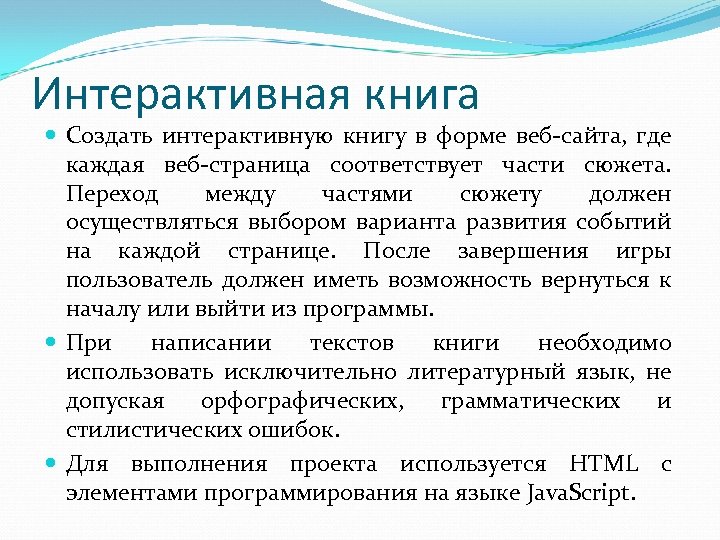 Интерактивная книга

Создать интерактивную книгу в форме веб-сайта, где каждая веб-страница соответствует части сюжета. Переход между частями сюжету должен осуществляться выбором варианта развития событий на каждой странице. После завершения игры пользователь должен иметь возможность вернуться к началу или выйти из программы.

При написании текстов книги необходимо использовать исключительно литературный язык, не допуская орфографических, грамматических и стилистических ошибок.

Для выполнения проекта используется HTML с элементами программирования на языке JavaScript.